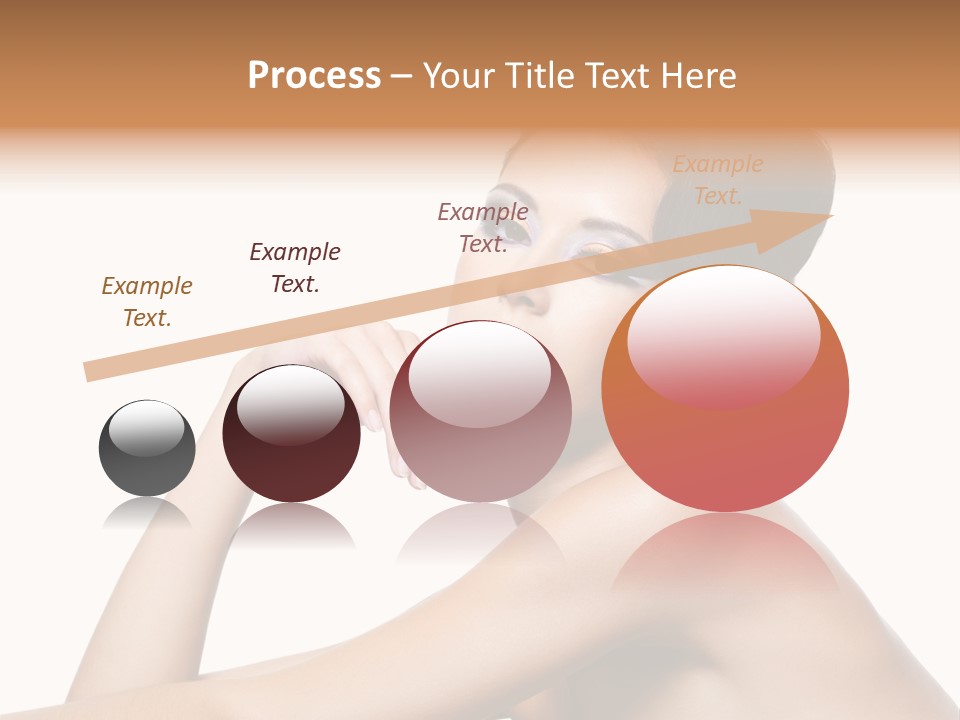 Process – Your Title Text Here

Example Text.

Example Text.

Example Text.

Example Text.